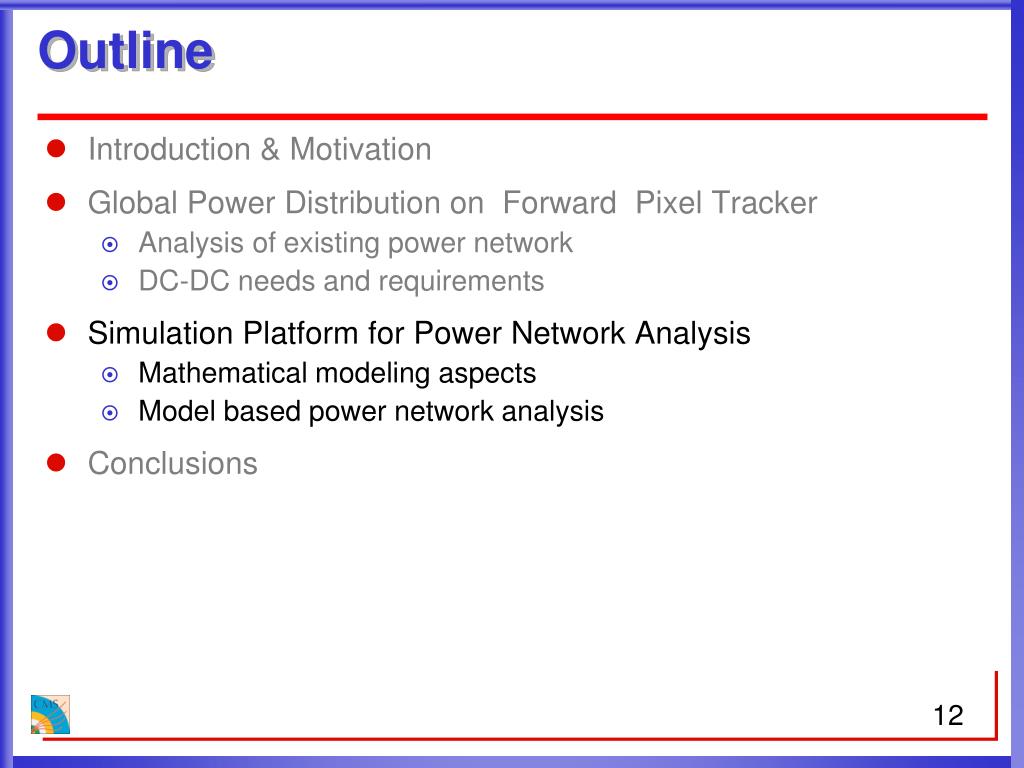 Outline

Introduction & Motivation

Global Power Distribution on Forward Pixel Tracker

Analysis of existing power network

DC-DC needs and requirements

Simulation Platform for Power Network Analysis

Mathematical modeling aspects

Model based power network analysis

Conclusions

CMS

12